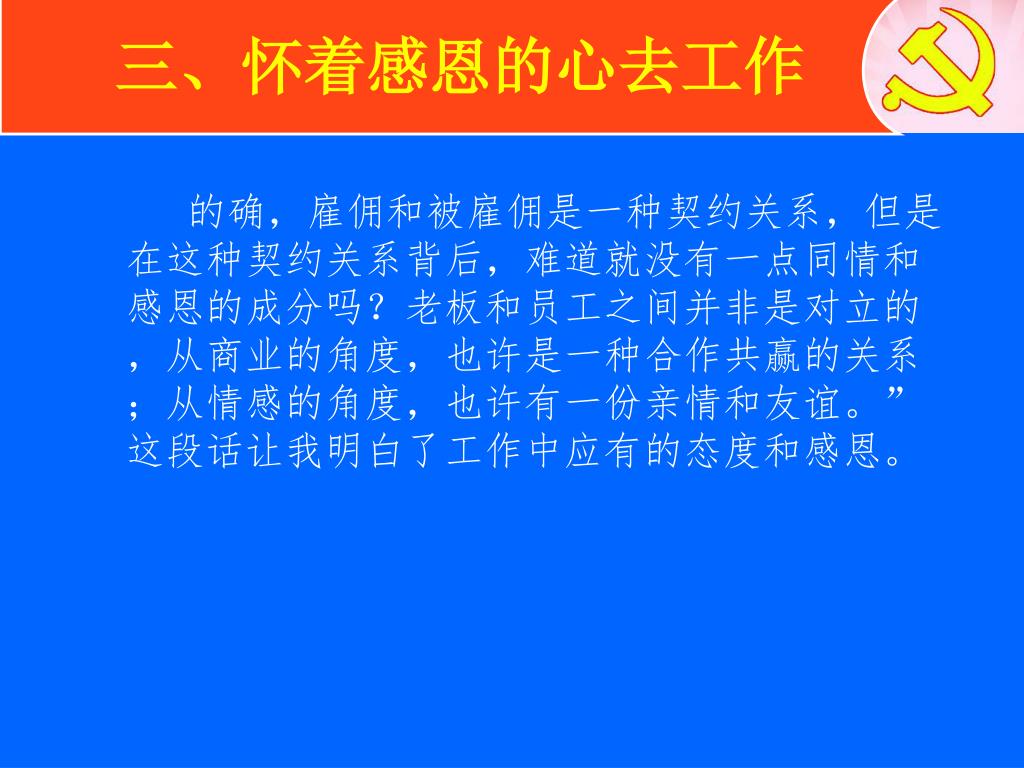 三、怀着感恩的心去工作

的确，雇佣和被雇佣是一种契约关系，但是在这种契约关系背后，难道就没有一点同情和感恩的成分吗？老板和员工之间并非是对立的，从商业的角度，也许是一种合作共赢的关系；从情感的角度，也许有一份亲情和友谊。”这段话让我明白了工作中应有的态度和感恩。